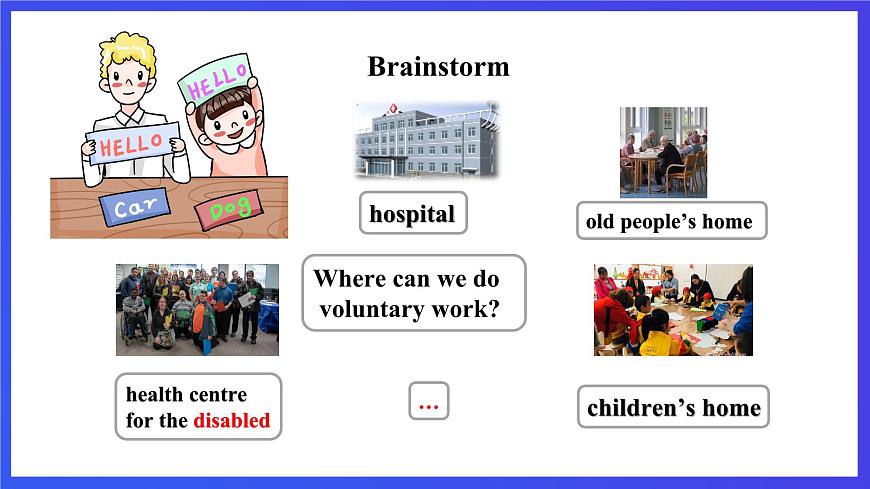 HELLO

HELLO

Car

Dog

Brainstorm

hospital

old people's home

Where can we do voluntary work?

health centre for the disabled

...

children's home